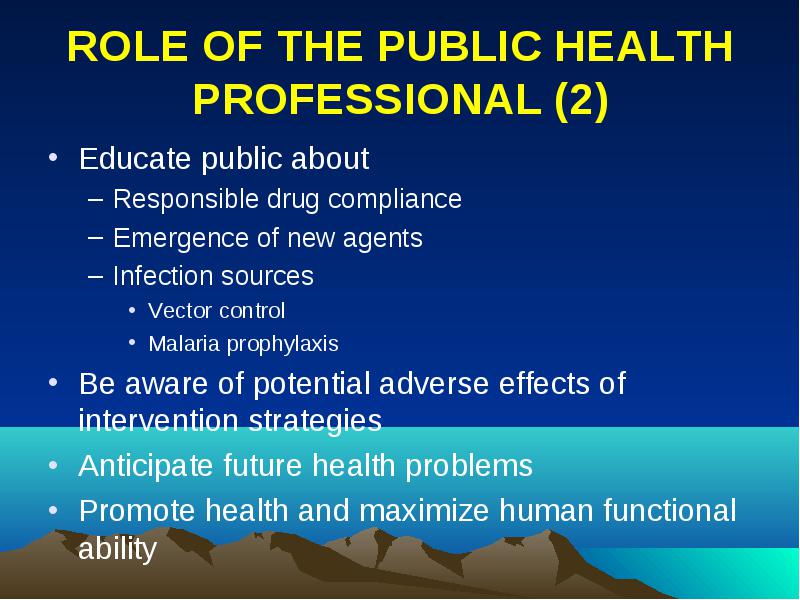 ROLE OF THE PUBLIC HEALTH PROFESSIONAL (2)

• Educate public about
– Responsible drug compliance
– Emergence of new agents
– Infection sources
• Vector control
• Malaria prophylaxis
• Be aware of potential adverse effects of intervention strategies
• Anticipate future health problems
• Promote health and maximize human functional ability